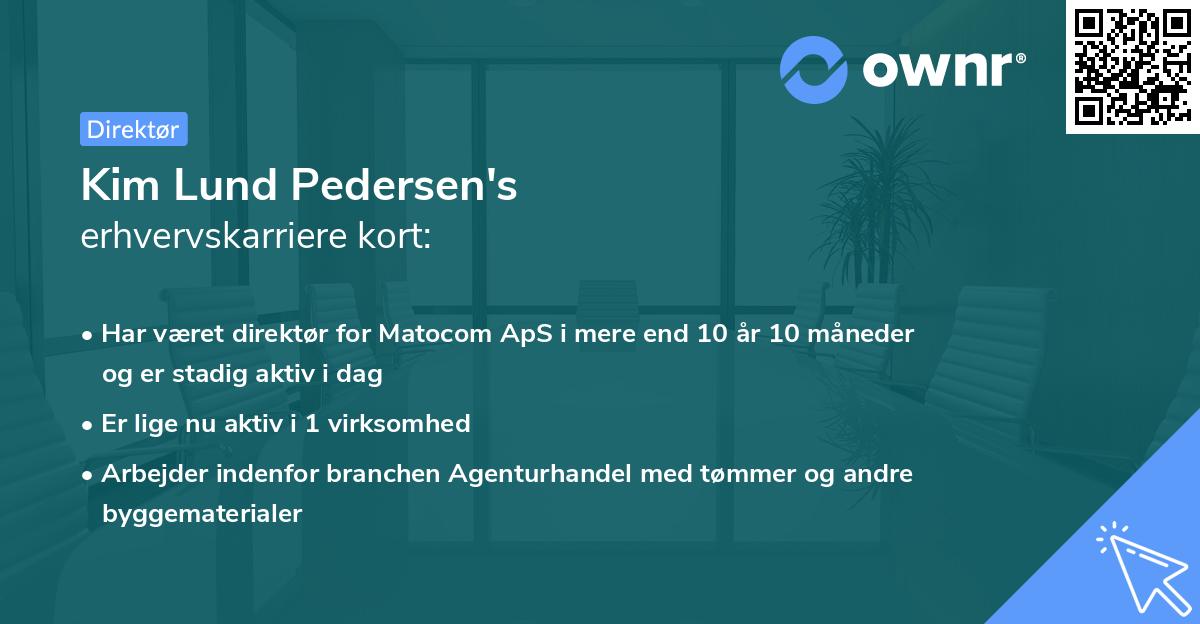 ownr®

Direktør

Kim Lund Pedersen's
erhvervskarriere kort:

• Har været direktør for Matocom ApS i mere end 10 år 10 måneder og er stadig aktiv i dag

• Er lige nu aktiv i 1 virksomhed

• Arbejder indenfor branchen Agenturhandel med tømmer og andre byggematerialer